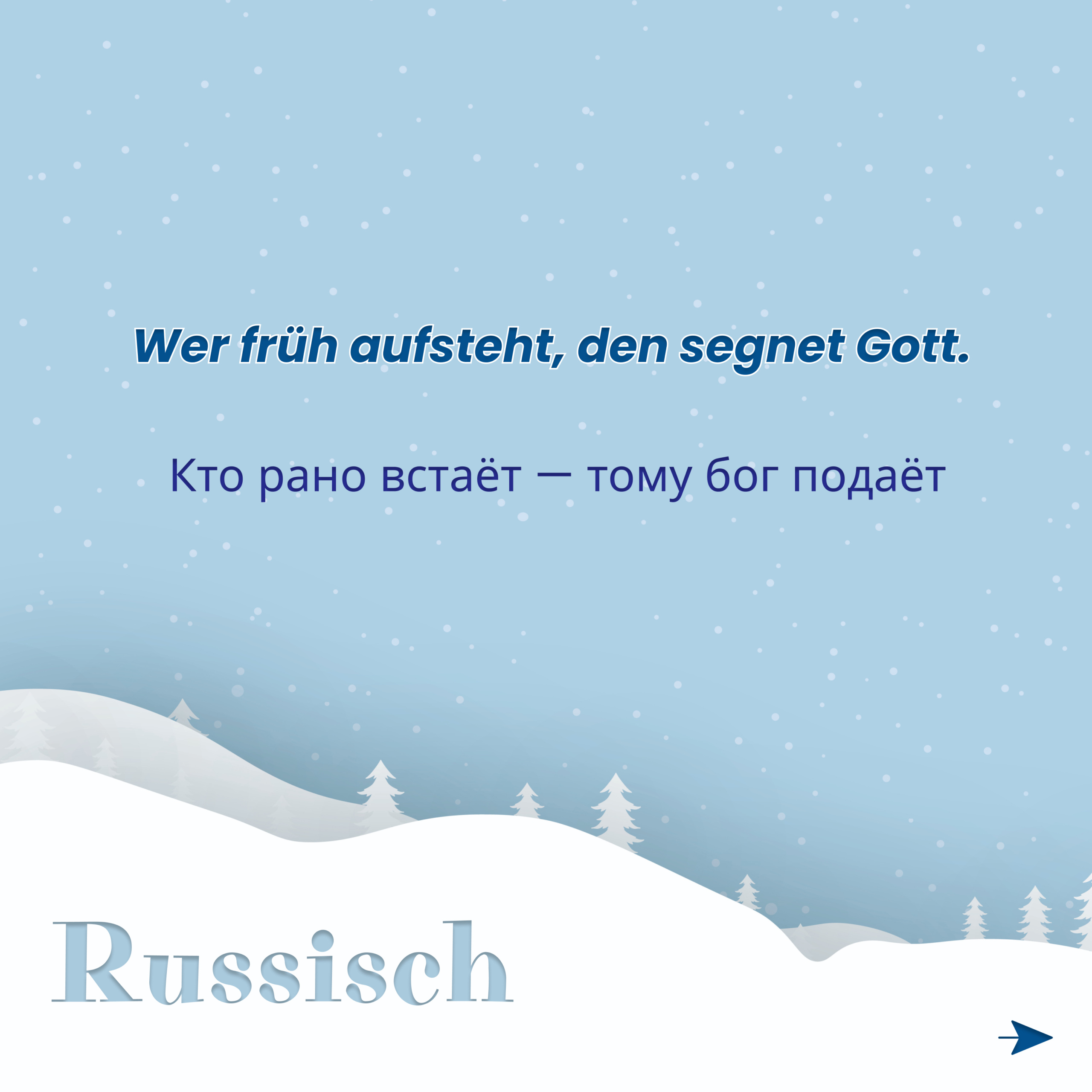 Wer früh aufsteht, den segnet Gott.

Кто рано встаёт — тому бог подаёт

Russisch